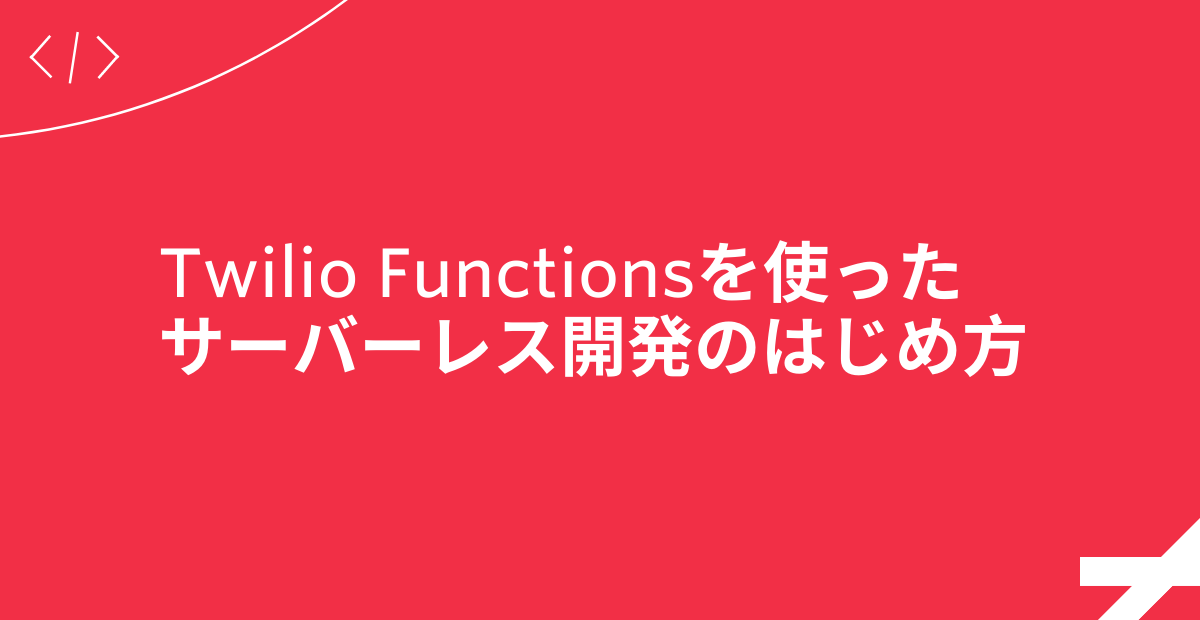 </>

Twilio Functionsを使ったサーバーレス開発のはじめ方